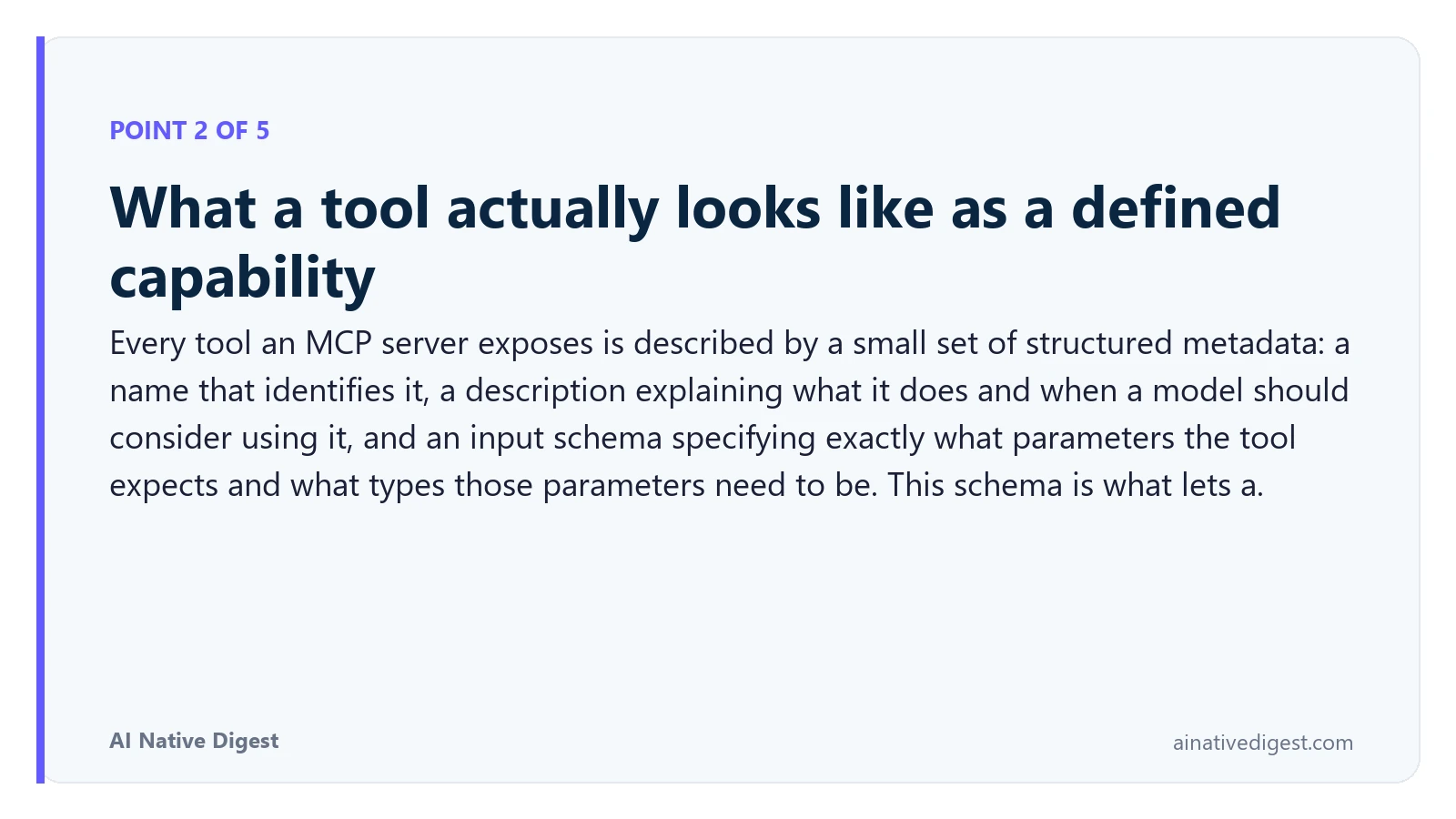 POINT 2 OF 5

What a tool actually looks like as a defined capability

Every tool an MCP server exposes is described by a small set of structured metadata: a name that identifies it, a description explaining what it does and when a model should consider using it, and an input schema specifying exactly what parameters the tool expects and what types those parameters need to be. This schema is what lets a.

AI Native Digest

ainativedigest.com